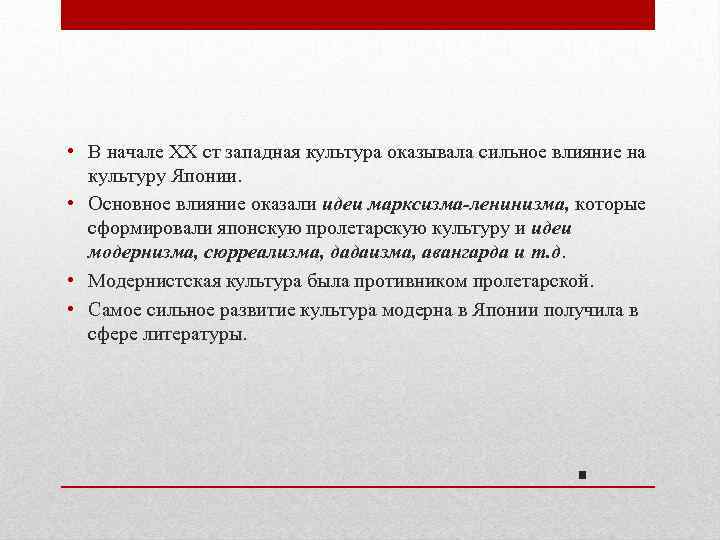 • В начале XX ст западная культура оказывала сильное влияние на культуру Японии.
• Основное влияние оказали идеи марксизма-ленинизма, которые сформировали японскую пролетарскую культуру и идеи модернизма, сюрреализма, дадаизма, авангарда и т.д.
• Модернистская культура была противником пролетарской.
• Самое сильное развитие культура модерна в Японии получила в сфере литературы.